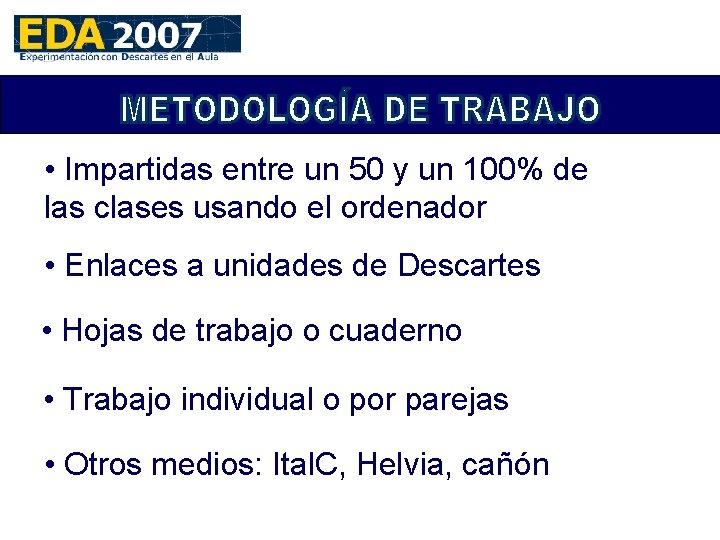 EDA 2007
Experimentación con Descartes en el Aula

METODOLOGÍA DE TRABAJO

• Impartidas entre un 50 y un 100% de las clases usando el ordenador

• Enlaces a unidades de Descartes

• Hojas de trabajo o cuaderno

• Trabajo individual o por parejas

• Otros medios: ItalC, Helvia, cañón